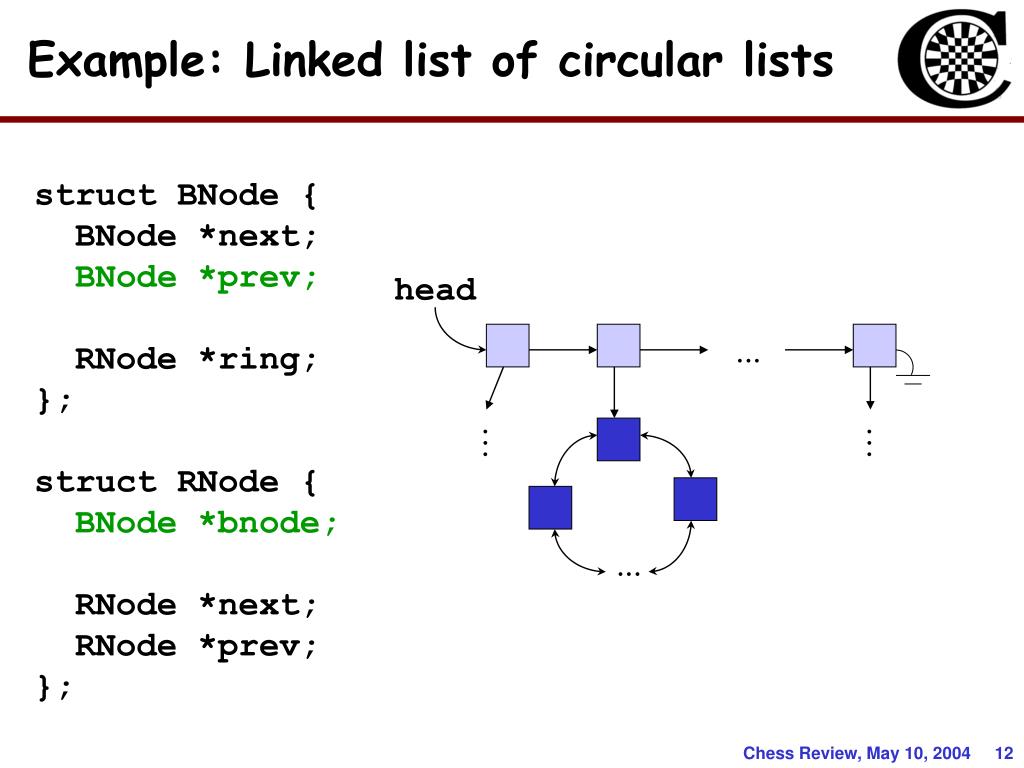 Example: Linked list of circular lists

struct BNode {
BNode *next;
BNode *prev;

RNode *ring;
};

struct RNode {
BNode *bnode;

RNode *next;
RNode *prev;
};

head

…

⋮

⋮

…

Chess Review, May 10, 2004 12